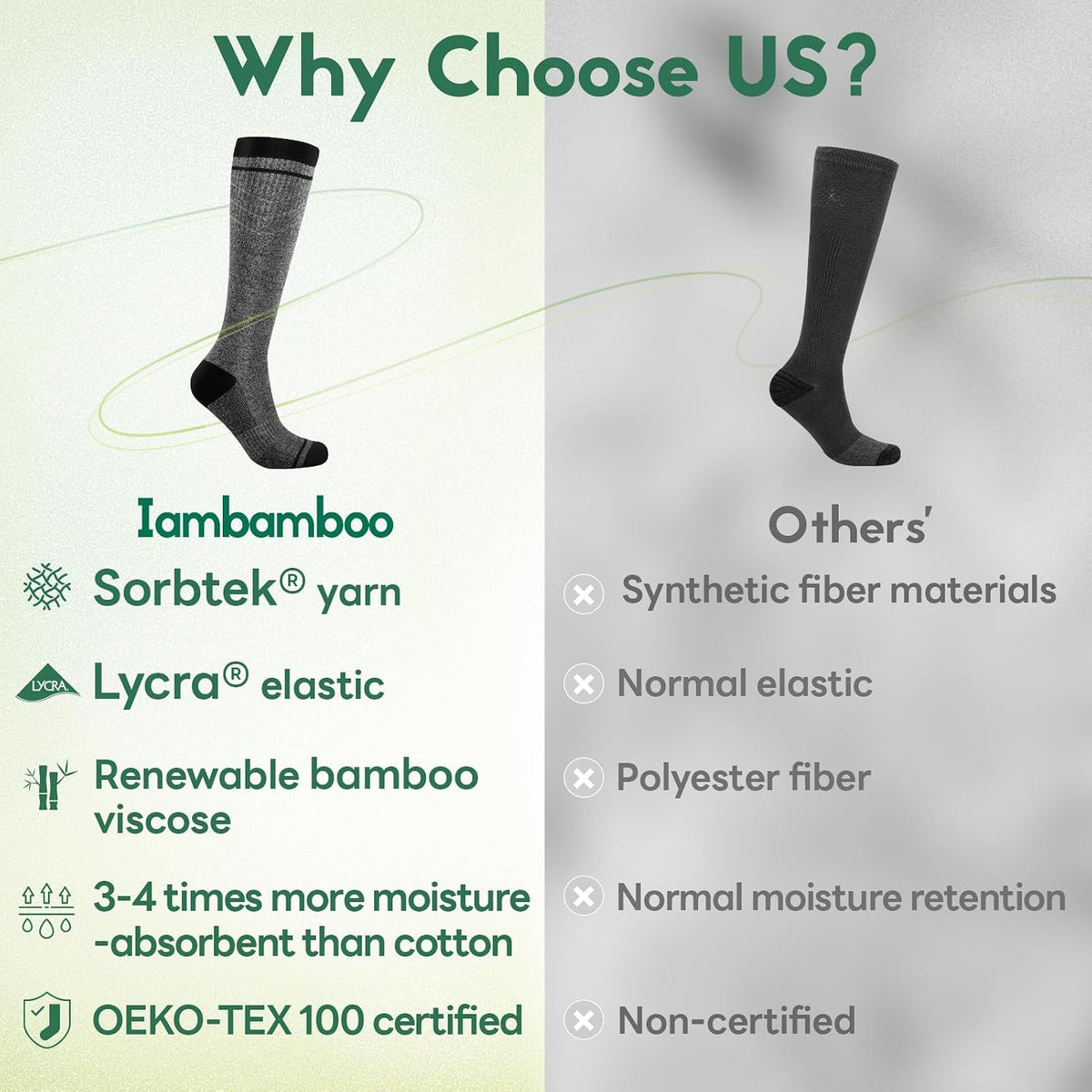 Why Choose US?

Iambamboo

Sorbtek® yarn

LYCRA Lycra® elastic

Renewable bamboo viscose

3-4 times more moisture -absorbent than cotton

OEKO-TEX 100 certified

Others'

Synthetic fiber materials

Normal elastic

Polyester fiber

Normal moisture retention

Non-certified